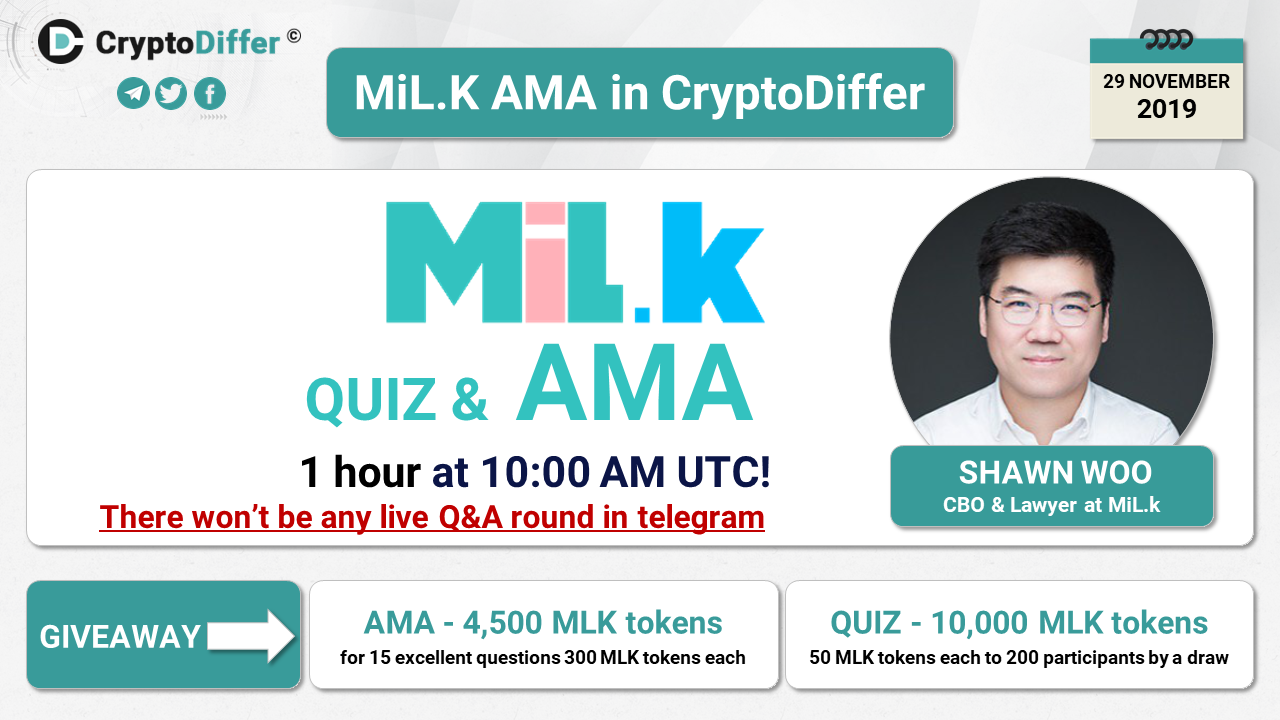 CryptoDiffer ©

MiL.K AMA in CryptoDiffer

29 NOVEMBER
2019

MiL.k

QUIZ & AMA

1 hour at 10:00 AM UTC!

There won't be any live Q&A round in telegram

SHAWN WOO
CBO & Lawyer at MiL.k

GIVEAWAY

AMA - 4,500 MLK tokens
for 15 excellent questions 300 MLK tokens each

QUIZ - 10,000 MLK tokens
50 MLK tokens each to 200 participants by a draw